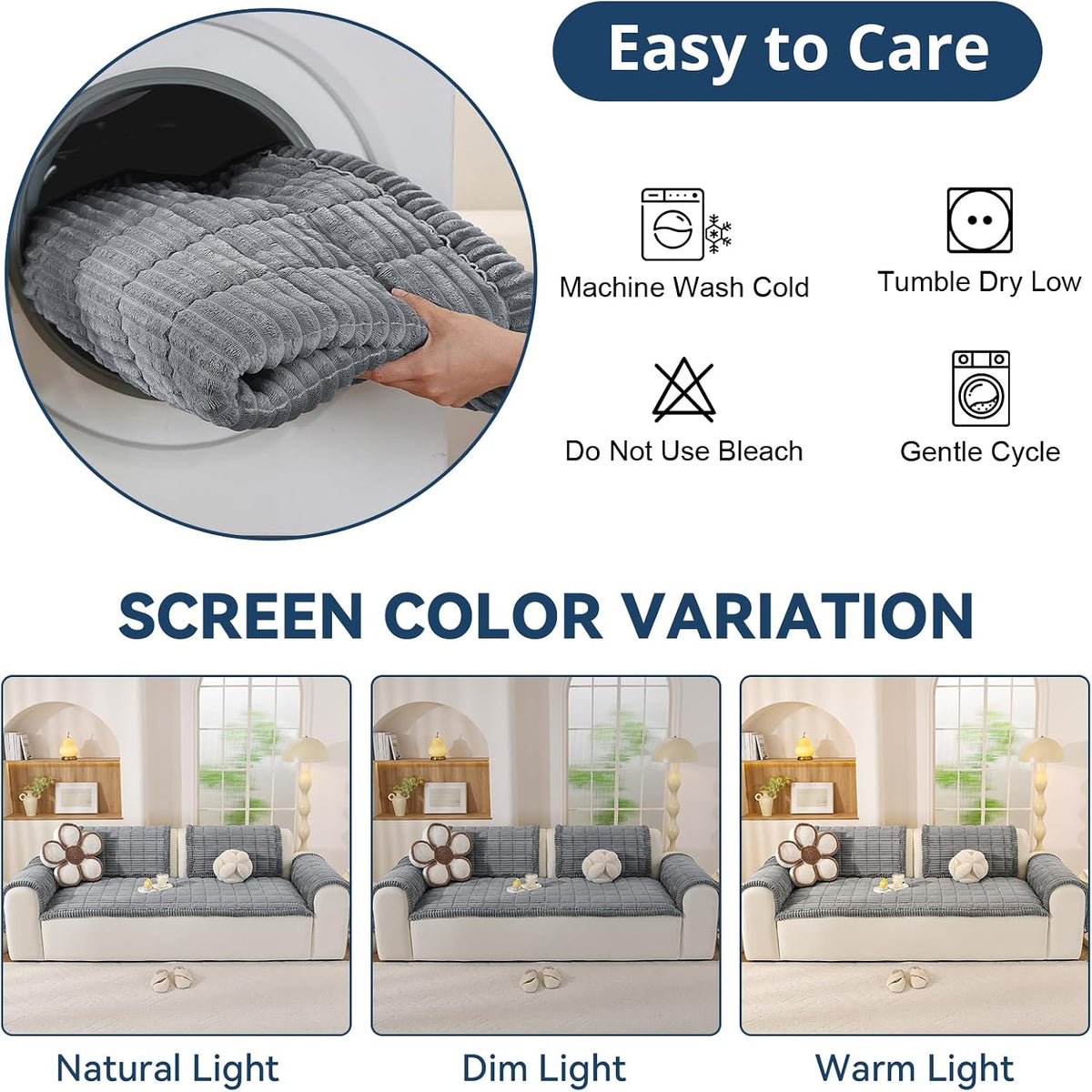 Easy to Care

Machine Wash Cold

Tumble Dry Low

Do Not Use Bleach

Gentle Cycle

SCREEN COLOR VARIATION

Natural Light

Dim Light

Warm Light